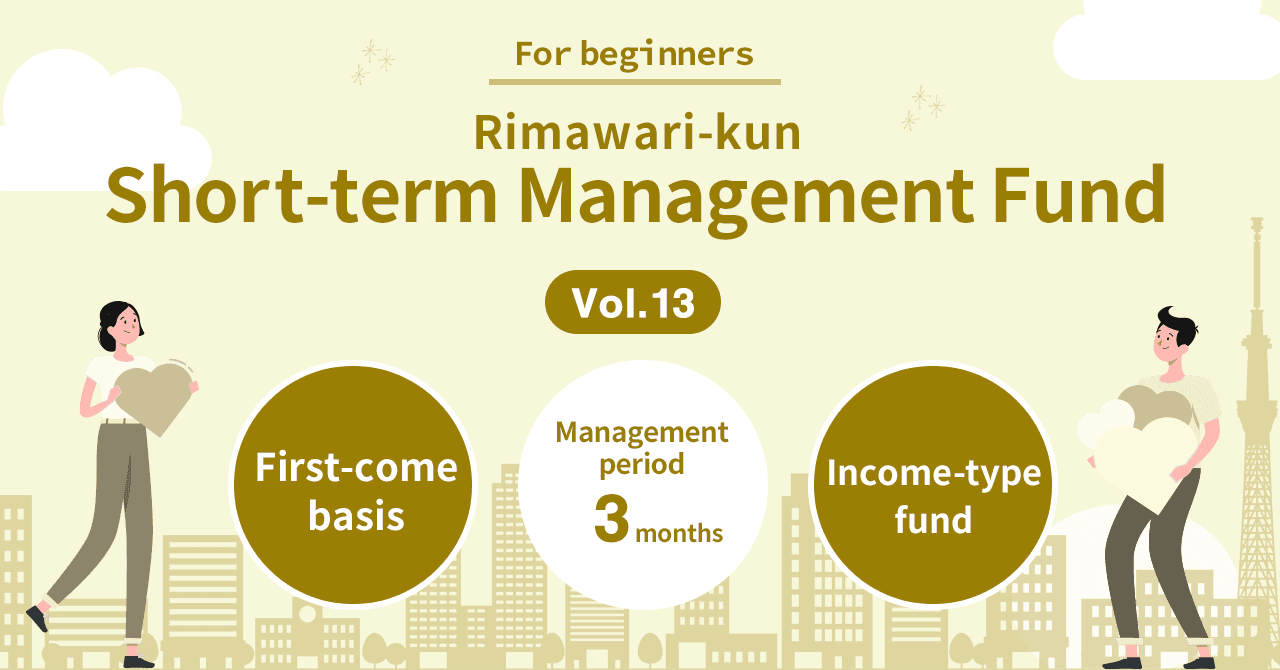 For beginners

Rimawari-kun
Short-term Management Fund

Vol.13

First-come basis

Management period
3 months

Income-type fund